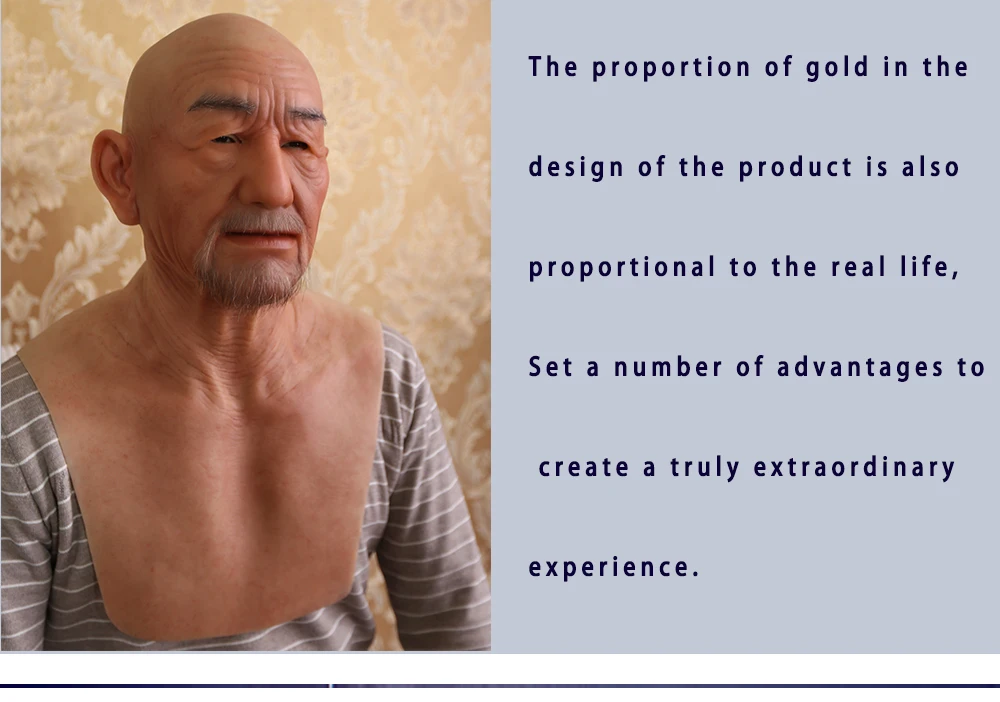 The proportion of gold in the design of the product is also proportional to the real life, Set a number of advantages to create a truly extraordinary experience.